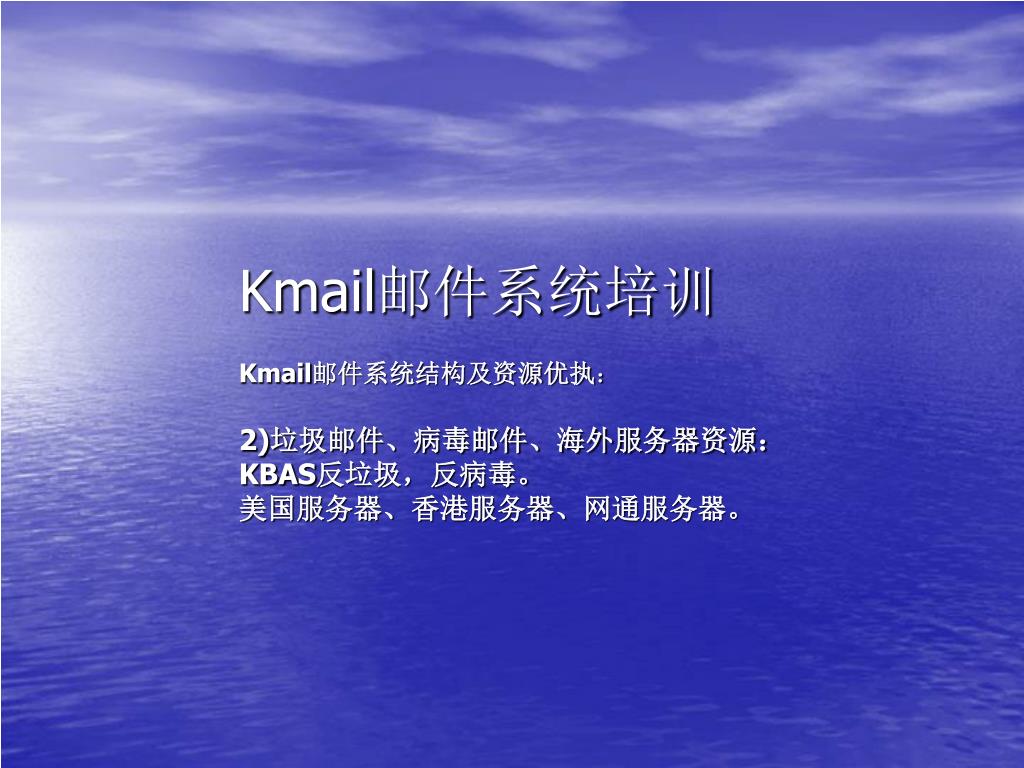 Kmail邮件系统培训

Kmail邮件系统结构及资源优执：

2)垃圾邮件、病毒邮件、海外服务器资源：
KBAS反垃圾，反病毒。
美国服务器、香港服务器、网通服务器。